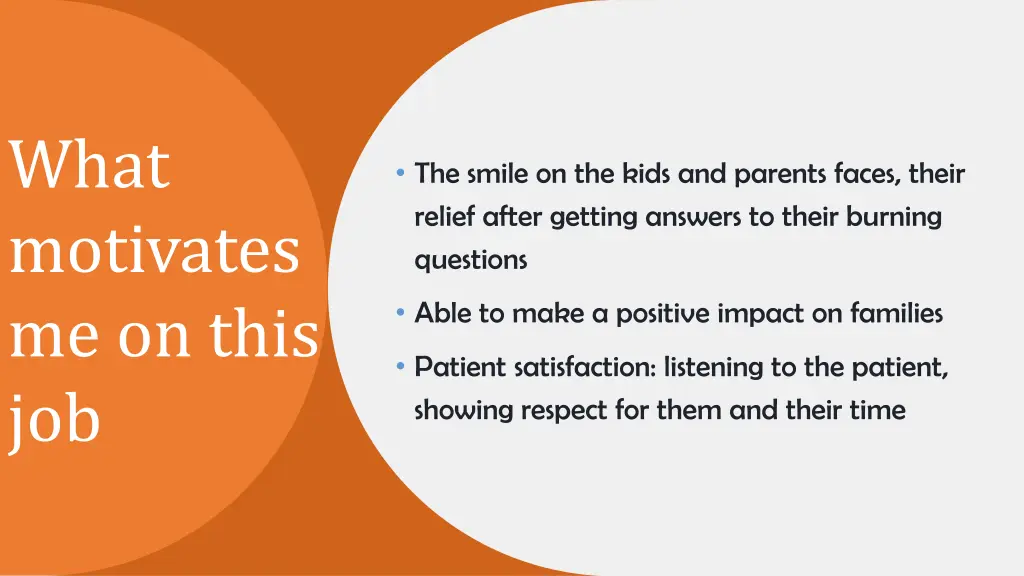 What motivates me on this job

• The smile on the kids and parents faces, their relief after getting answers to their burning questions

• Able to make a positive impact on families

• Patient satisfaction: listening to the patient, showing respect for them and their time